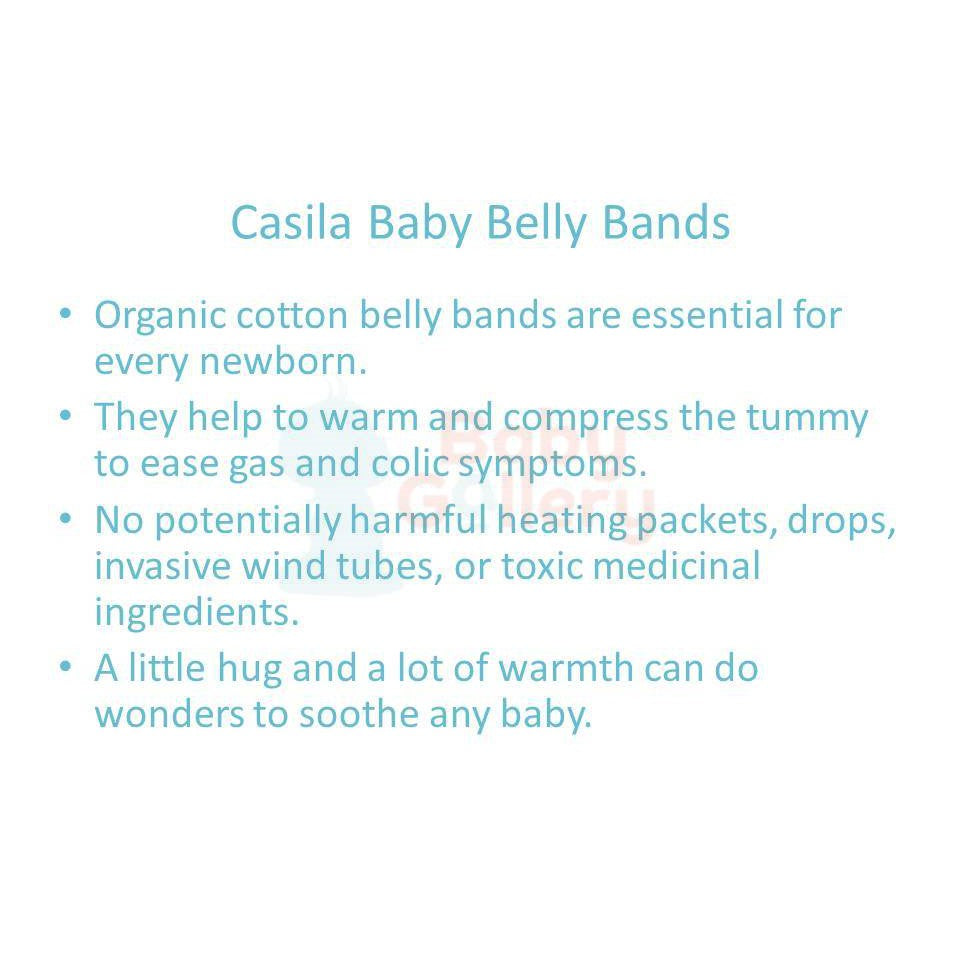 Casila Baby Belly Bands

• Organic cotton belly bands are essential for every newborn.
• They help to warm and compress the tummy to ease gas and colic symptoms.
• No potentially harmful heating packets, drops, invasive wind tubes, or toxic medicinal ingredients.
• A little hug and a lot of warmth can do wonders to soothe any baby.

Baby Gallery